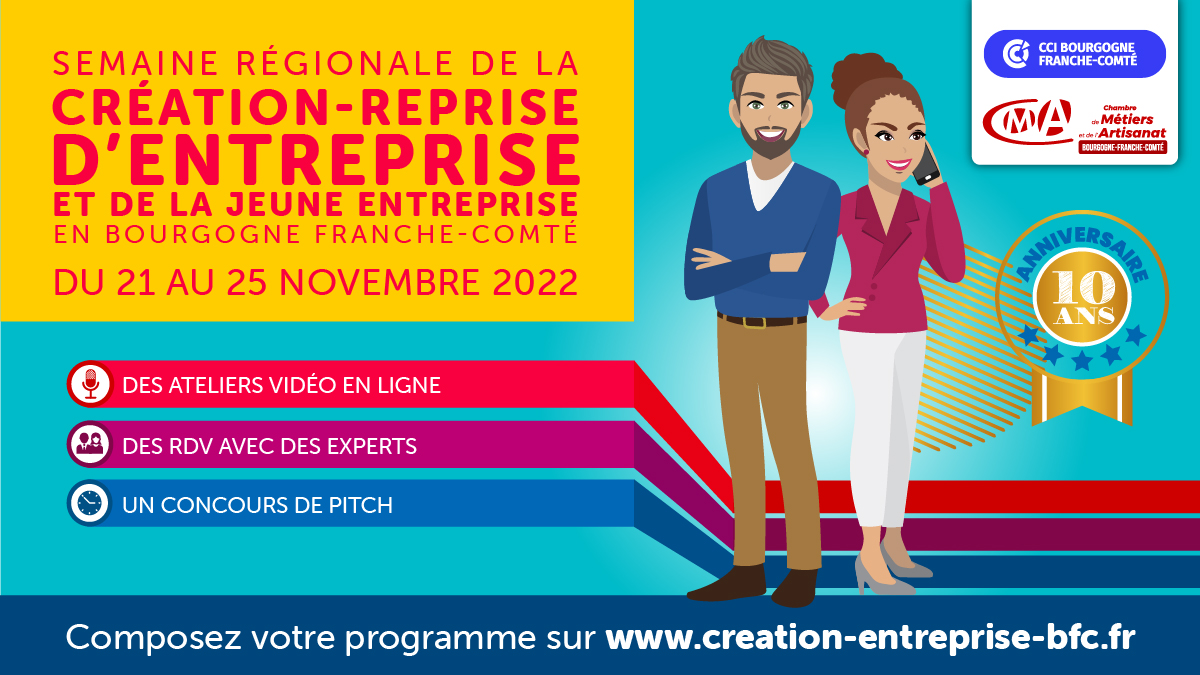 SEMAINE RÉGIONALE DE LA
CRÉATION-REPRISE D'ENTREPRISE
ET DE LA JEUNE ENTREPRISE
EN BOURGOGNE FRANCHE-COMTÉ
DU 21 AU 25 NOVEMBRE 2022

CCI BOURGOGNE FRANCHE-COMTÉ

CMA Chambre de Métiers et de l'Artisanat BOURGOGNE-FRANCHE-COMTÉ

ANNIVERSAIRE
10 ANS

DES ATELIERS VIDÉO EN LIGNE
DES RDV AVEC DES EXPERTS
UN CONCOURS DE PITCH

Composez votre programme sur www.creation-entreprise-bfc.fr